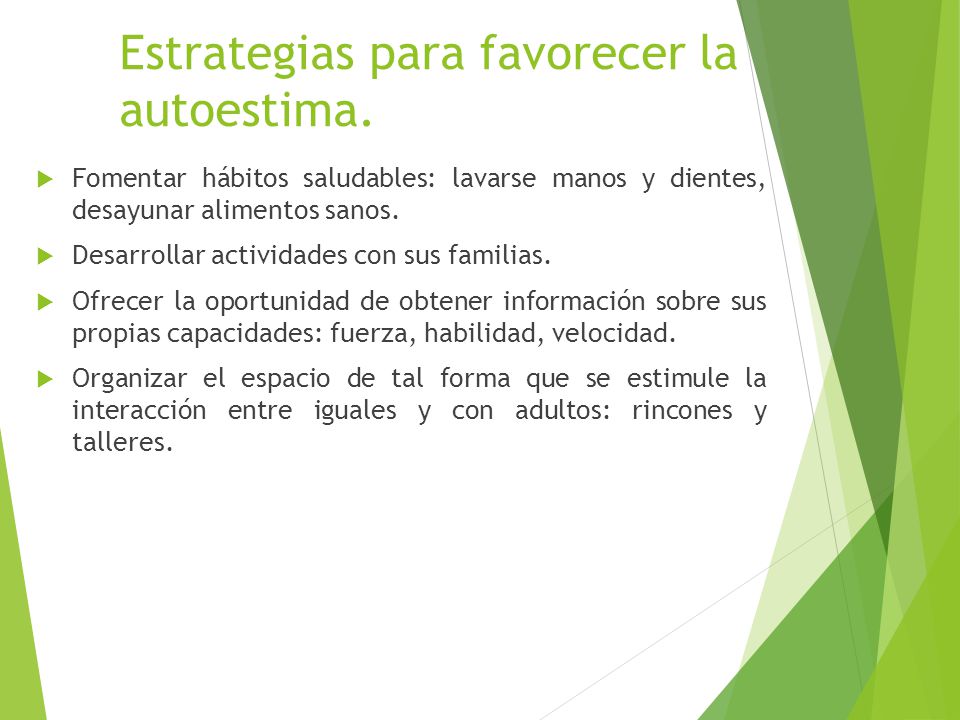 Estrategias para favorecer la autoestima.

Fomentar hábitos saludables: lavarse manos y dientes, desayunar alimentos sanos.

Desarrollar actividades con sus familias.

Ofrecer la oportunidad de obtener información sobre sus propias capacidades: fuerza, habilidad, velocidad.

Organizar el espacio de tal forma que se estimule la interacción entre iguales y con adultos: rincones y talleres.